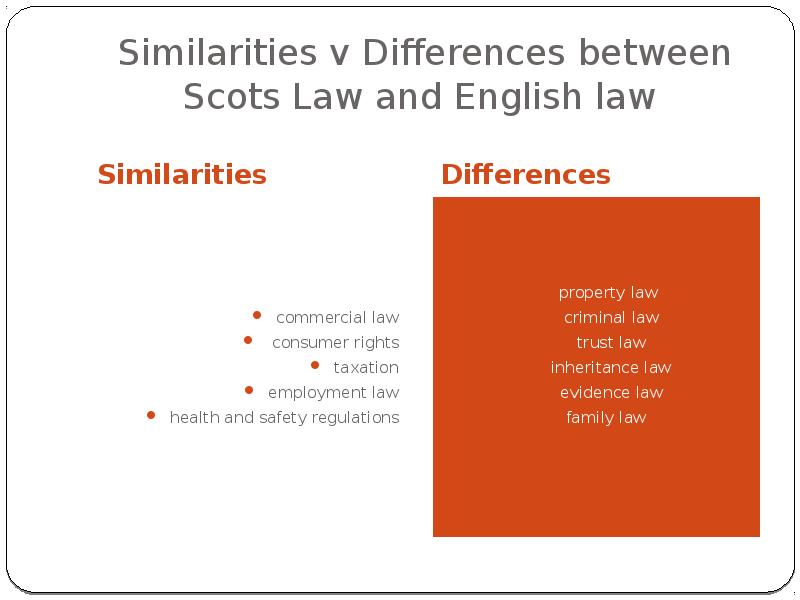 Similarities v Differences between Scots Law and English law

Similarities

- commercial law
- consumer rights
- taxation
- employment law
- health and safety regulations

Differences

property law
criminal law
trust law
inheritance law
evidence law
family law